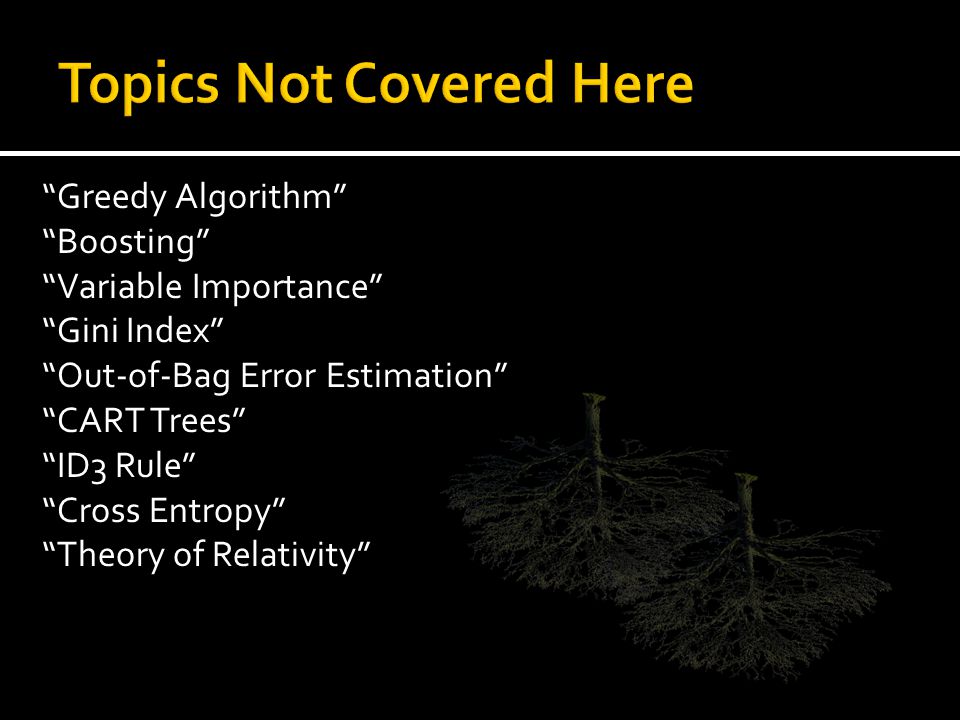 Topics Not Covered Here

“Greedy Algorithm”
“Boosting”
“Variable Importance”
“Gini Index”
“Out-of-Bag Error Estimation”
“CART Trees”
“ID3 Rule”
“Cross Entropy”
“Theory of Relativity”